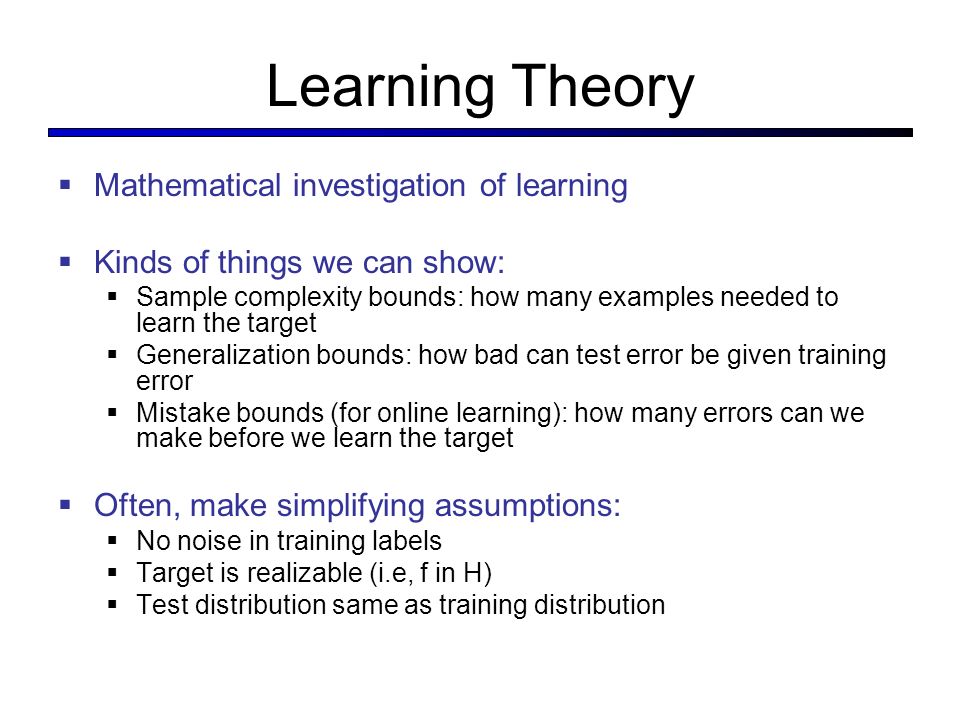 Learning Theory

▪ Mathematical investigation of learning

▪ Kinds of things we can show:
  ▪ Sample complexity bounds: how many examples needed to learn the target
  ▪ Generalization bounds: how bad can test error be given training error
  ▪ Mistake bounds (for online learning): how many errors can we make before we learn the target

▪ Often, make simplifying assumptions:
  ▪ No noise in training labels
  ▪ Target is realizable (i.e, f in H)
  ▪ Test distribution same as training distribution